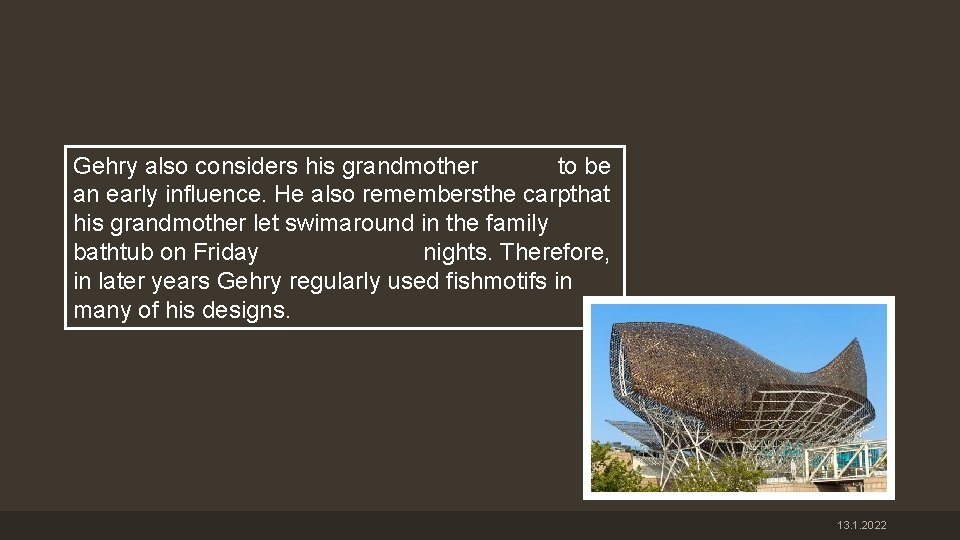 Gehry also considers his grandmother to be an early influence. He also remembersthe carpthat his grandmother let swimaround in the family bathtub on Friday nights. Therefore, in later years Gehry regularly used fishmotifs in many of his designs.

13.1.2022